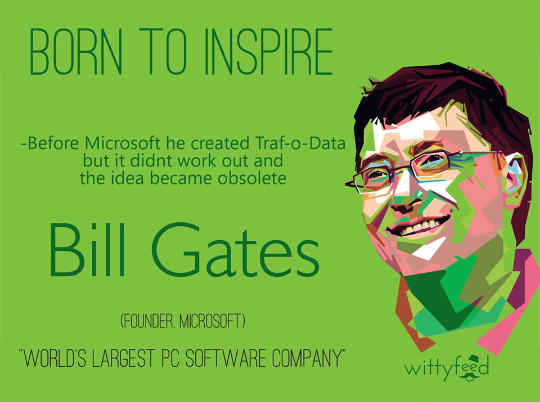 BORN TO INSPIRE

-Before Microsoft he created Traf-o-Data but it didnt work out and the idea became obsolete

Bill Gates

(FOUNDER, MICROSOFT)

"WORLD'S LARGEST PC SOFTWARE COMPANY"

wittyfeed